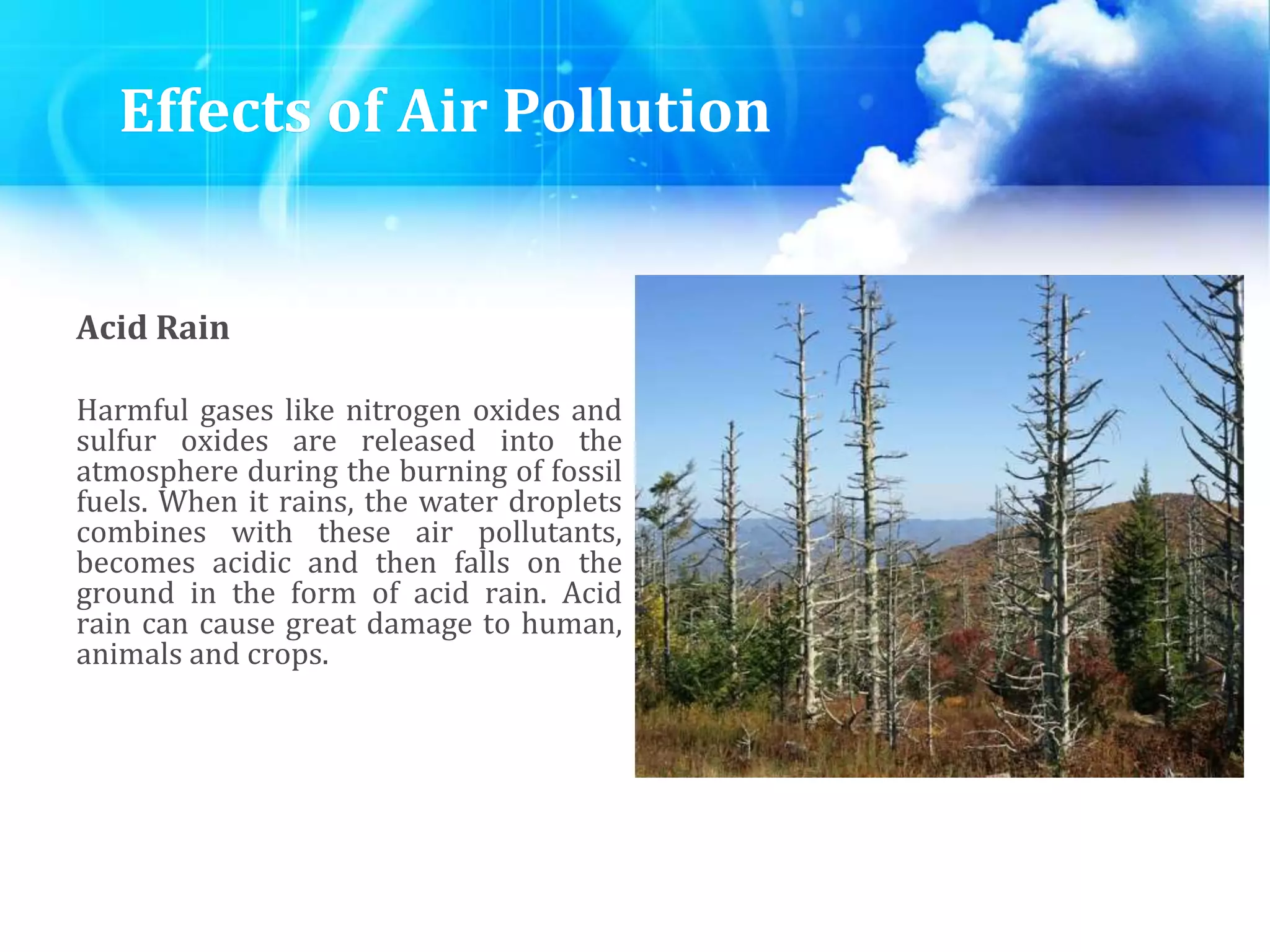 Effects of Air Pollution

Acid Rain

Harmful gases like nitrogen oxides and sulfur oxides are released into the atmosphere during the burning of fossil fuels. When it rains, the water droplets combines with these air pollutants, becomes acidic and then falls on the ground in the form of acid rain. Acid rain can cause great damage to human, animals and crops.